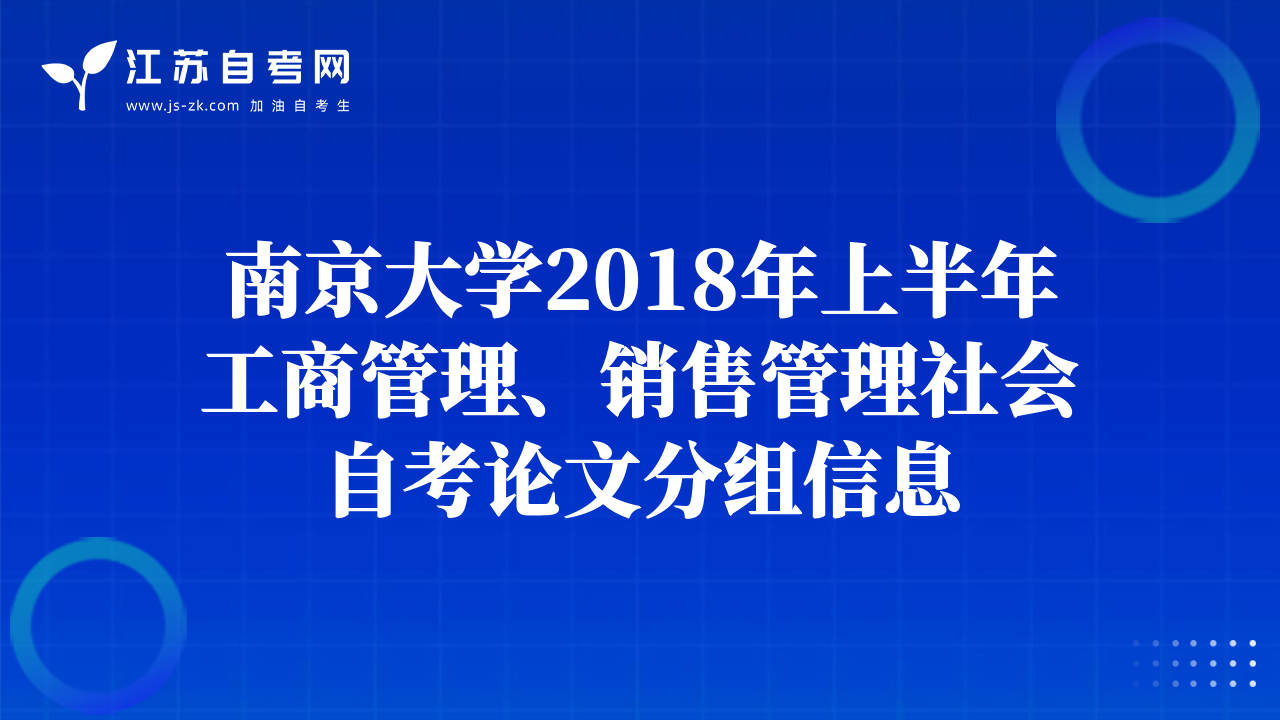 江苏自考网
www.js-zk.com 加油自考生

南京大学2018年上半年工商管理、销售管理社会自考论文分组信息